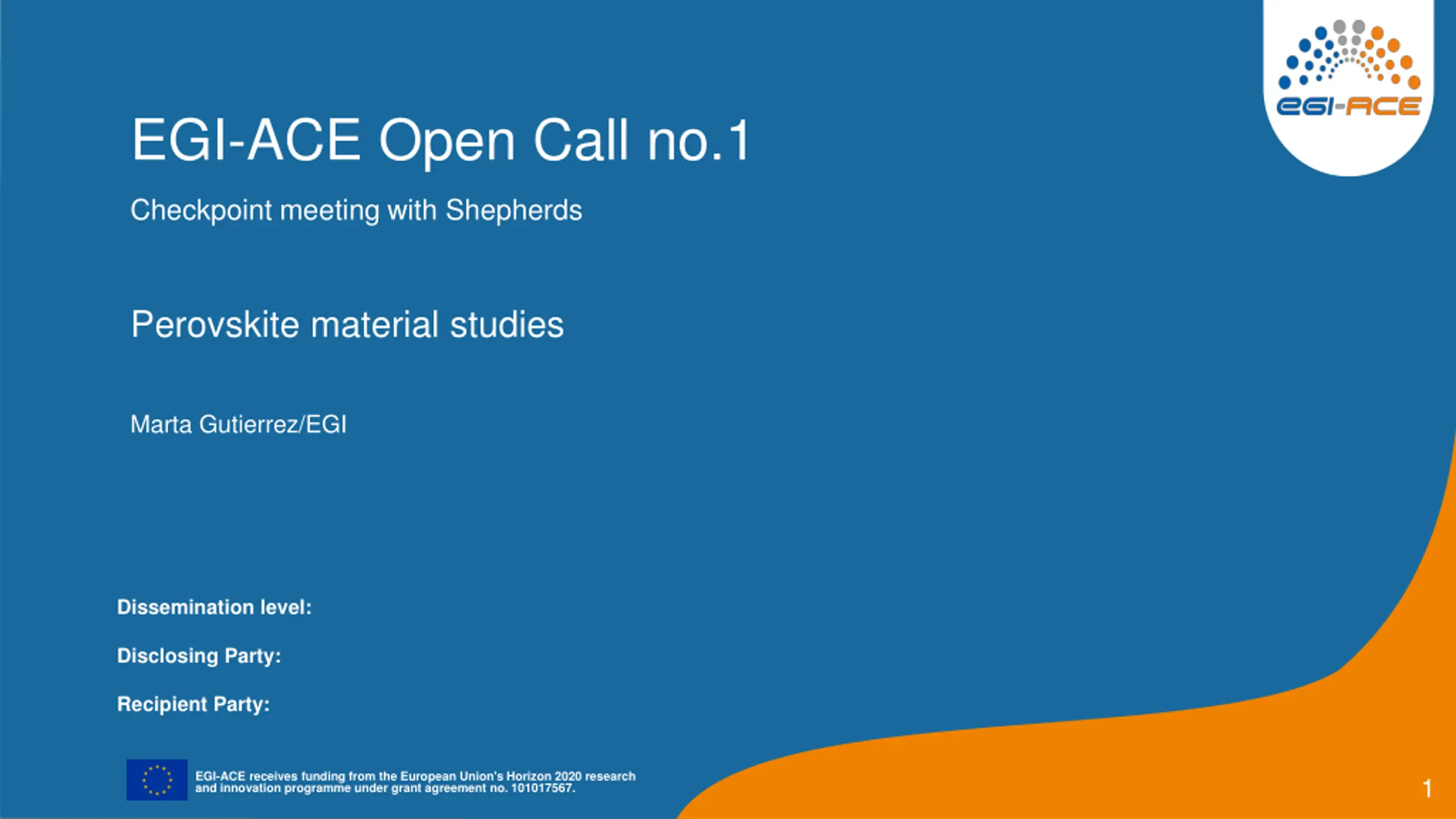 EGI-ACE

EGI-ACE Open Call no.1

Checkpoint meeting with Shepherds

Perovskite material studies

Marta Gutierrez/EGI

Dissemination level:

Disclosing Party:

Recipient Party:

EGI-ACE receives funding from the European Union's Horizon 2020 research and innovation programme under grant agreement no. 101017567.

1